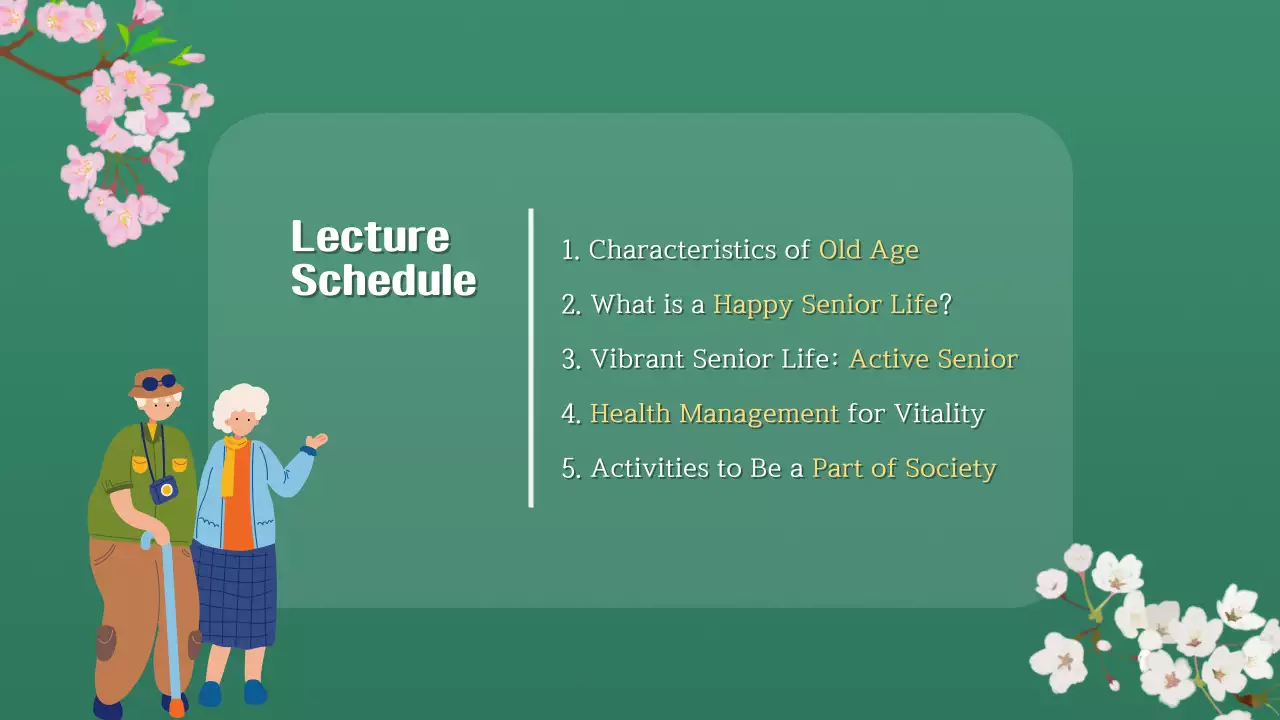 Lecture Schedule

1. Characteristics of Old Age
2. What is a Happy Senior Life?
3. Vibrant Senior Life: Active Senior
4. Health Management for Vitality
5. Activities to Be a Part of Society